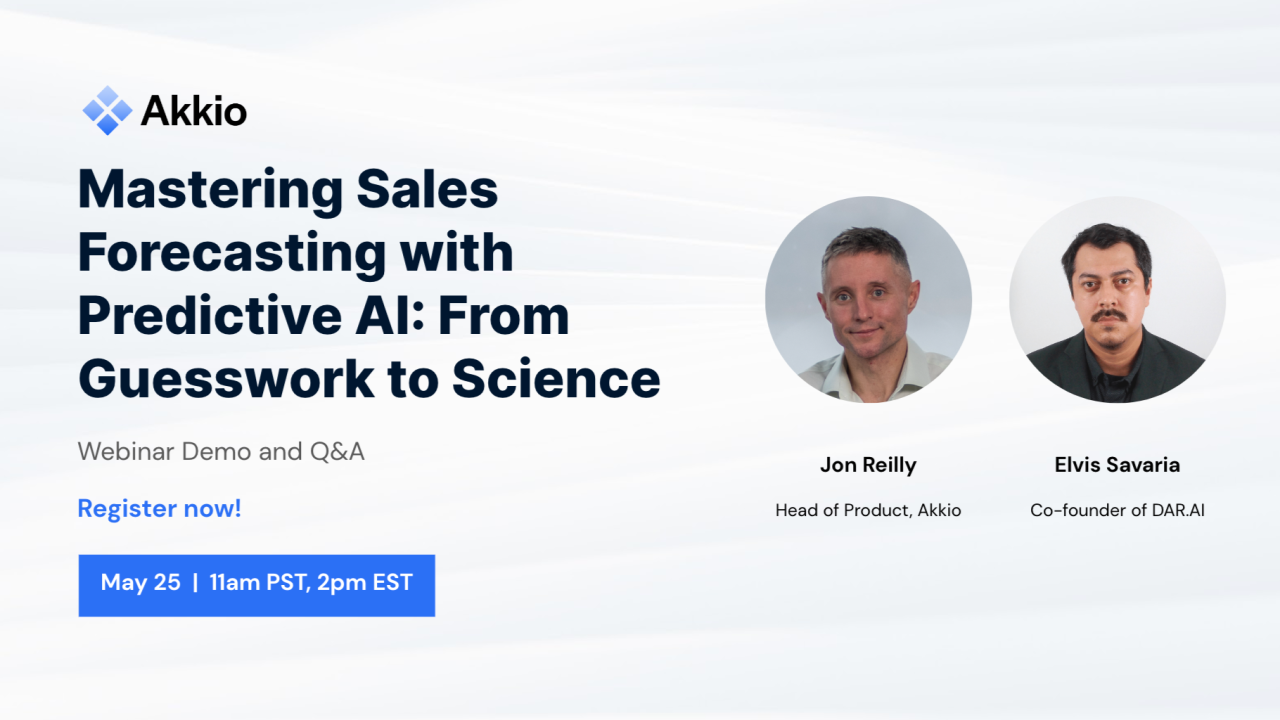 Akkio

Mastering Sales Forecasting with Predictive AI: From Guesswork to Science

Webinar Demo and Q&A

Register now!

May 25 | 11am PST, 2pm EST

Jon Reilly
Head of Product, Akkio

Elvis Savaria
Co-founder of DAR.AI